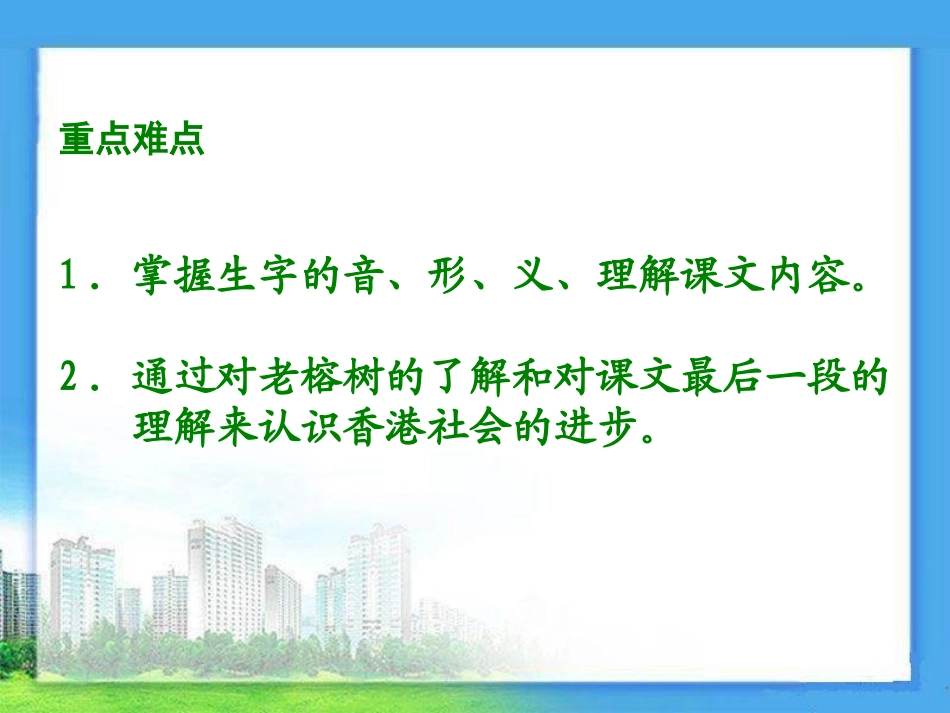 重点难点

1．掌握生字的音、形、义、理解课文内容。

2．通过对老榕树的了解和对课文最后一段的理解来认识香港社会的进步。